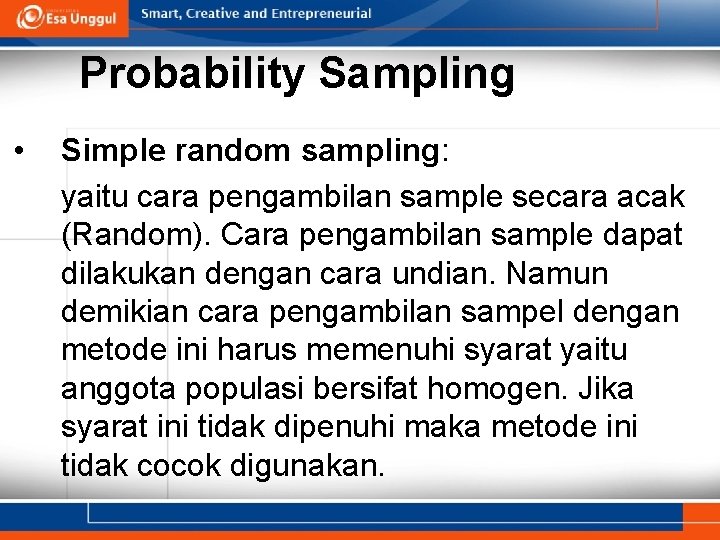 Esa Unggul

Smart, Creative and Entrepreneurial

Probability Sampling

• Simple random sampling:

yaitu cara pengambilan sample secara acak (Random). Cara pengambilan sample dapat dilakukan dengan cara undian. Namun demikian cara pengambilan sampel dengan metode ini harus memenuhi syarat yaitu anggota populasi bersifat homogen. Jika syarat ini tidak dipenuhi maka metode ini tidak cocok digunakan.